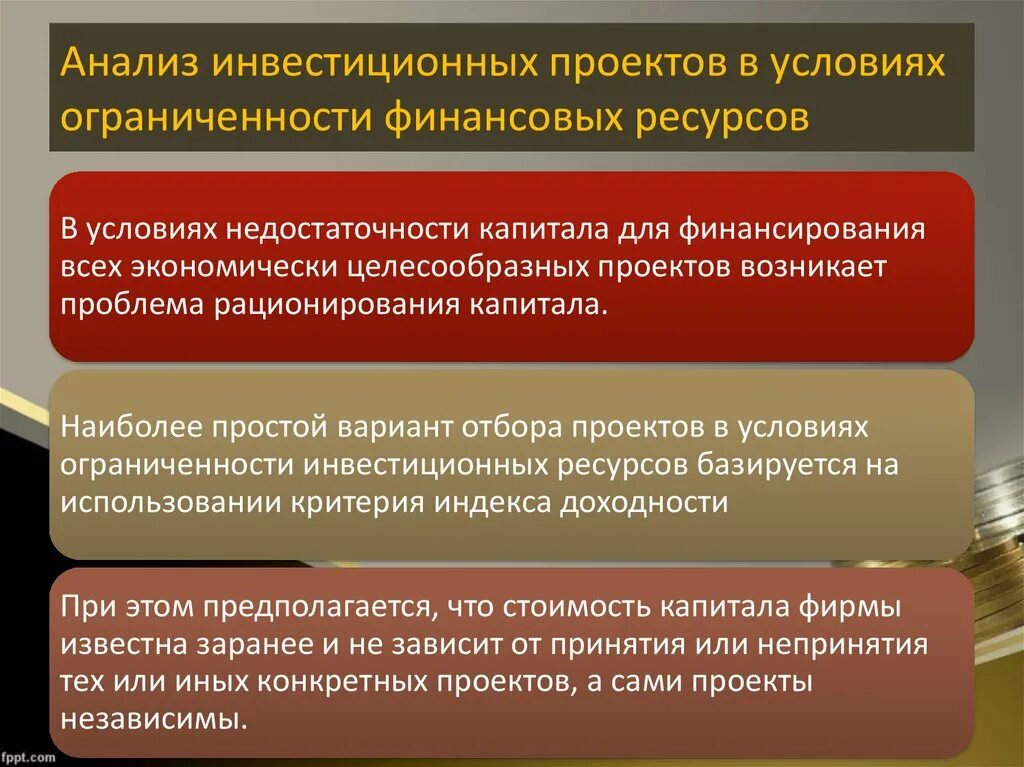 Анализ инвестиционных проектов в условиях ограниченности финансовых ресурсов

В условиях недостаточности капитала для финансирования всех экономически целесообразных проектов возникает проблема рационирования капитала.

Наиболее простой вариант отбора проектов в условиях ограниченности инвестиционных ресурсов базируется на использовании критерия индекса доходности

При этом предполагается, что стоимость капитала фирмы известна заранее и не зависит от принятия или непринятия тех или иных конкретных проектов, а сами проекты независимы.

fppt.com